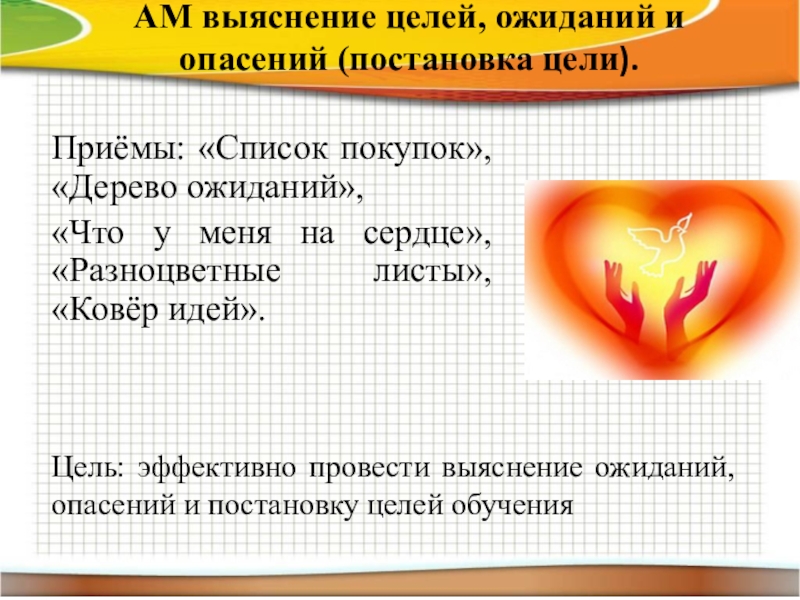 АМ выяснение целей, ожиданий и опасений (постановка цели).

Приёмы: «Список покупок», «Дерево ожиданий»,

«Что у меня на сердце», «Разноцветные листы», «Ковёр идей».

Цель: эффективно провести выяснение ожиданий, опасений и постановку целей обучения